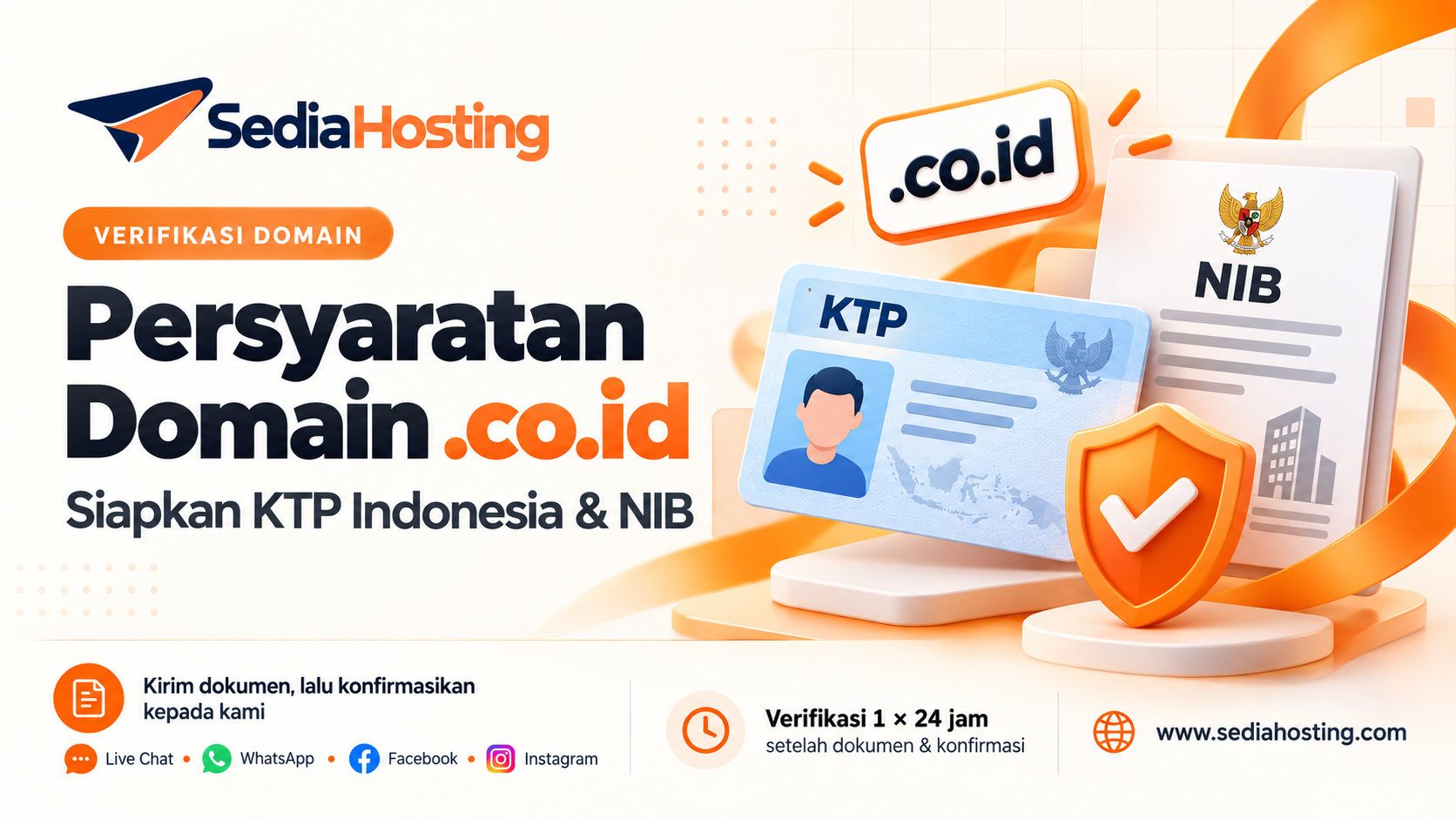 SediaHosting

VERIFIKASI DOMAIN

Persyaratan Domain .co.id

Siapkan KTP Indonesia & NIB

.co.id

KTP

NIB

Kirim dokumen, lalu konfirmasikan kepada kami

Live Chat • WhatsApp • Facebook • Instagram

Verifikasi 1 × 24 jam
setelah dokumen & konfirmasi

www.sediahosting.com